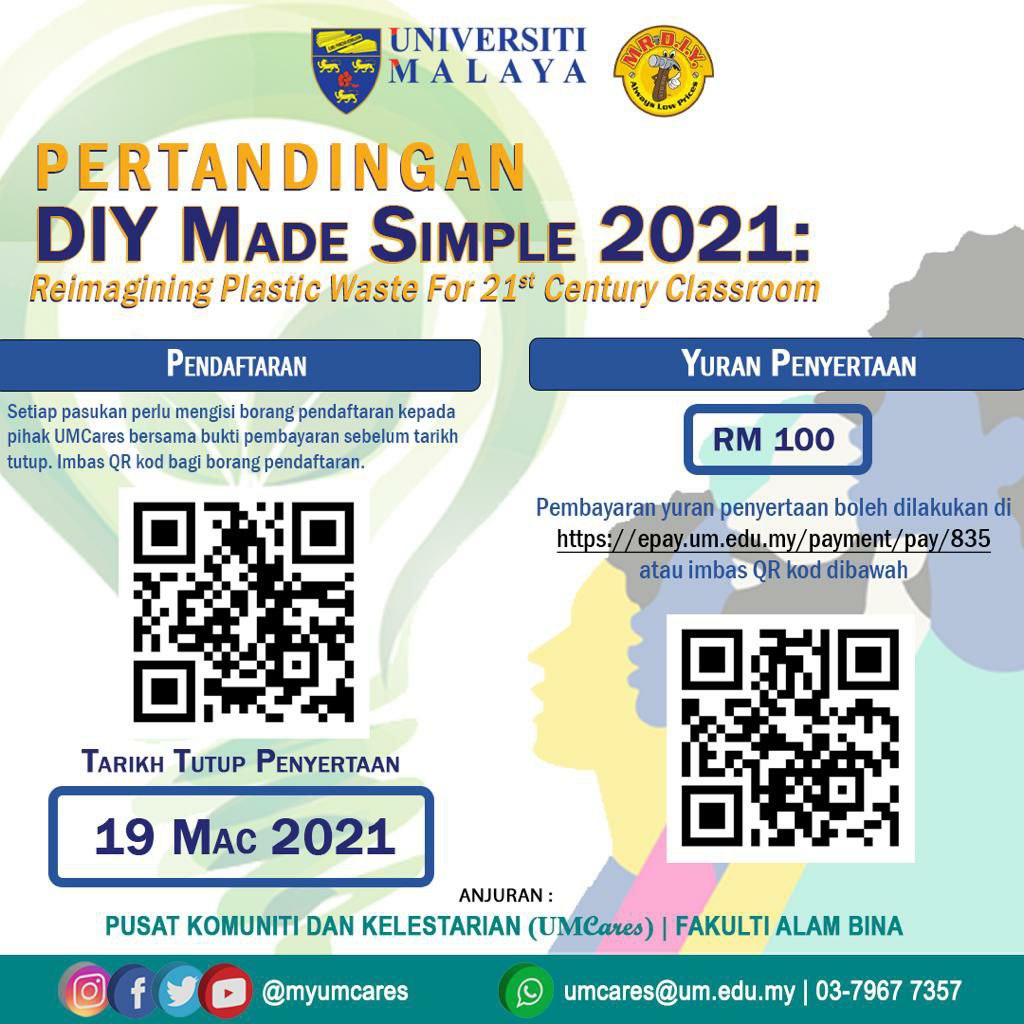 UNIVERSITI MALAYA

MR.D.I.Y. Always Low Prices

PERTANDINGAN
DIY MADE SIMPLE 2021:
Reimagining Plastic Waste For 21$^{st}$ Century Classroom

PENDAFTARAN

Setiap pasukan perlu mengisi borang pendaftaran kepada pihak UMCares bersama bukti pembayaran sebelum tarikh tutup. Imbas QR kod bagi borang pendaftaran.

TARIKH TUTUP PENYERTAAN

19 MAC 2021

YURAN PENYERTAAN

RM 100

Pembayaran yuran penyertaan boleh dilakukan di https://epay.um.edu.my/payment/pay/835 atau imbas QR kod dibawah

ANJURAN :

PUSAT KOMUNITI DAN KELESTARIAN (UMCares) | FAKULTI ALAM BINA

@myumcares

umcares@um.edu.my | 03-7967 7357